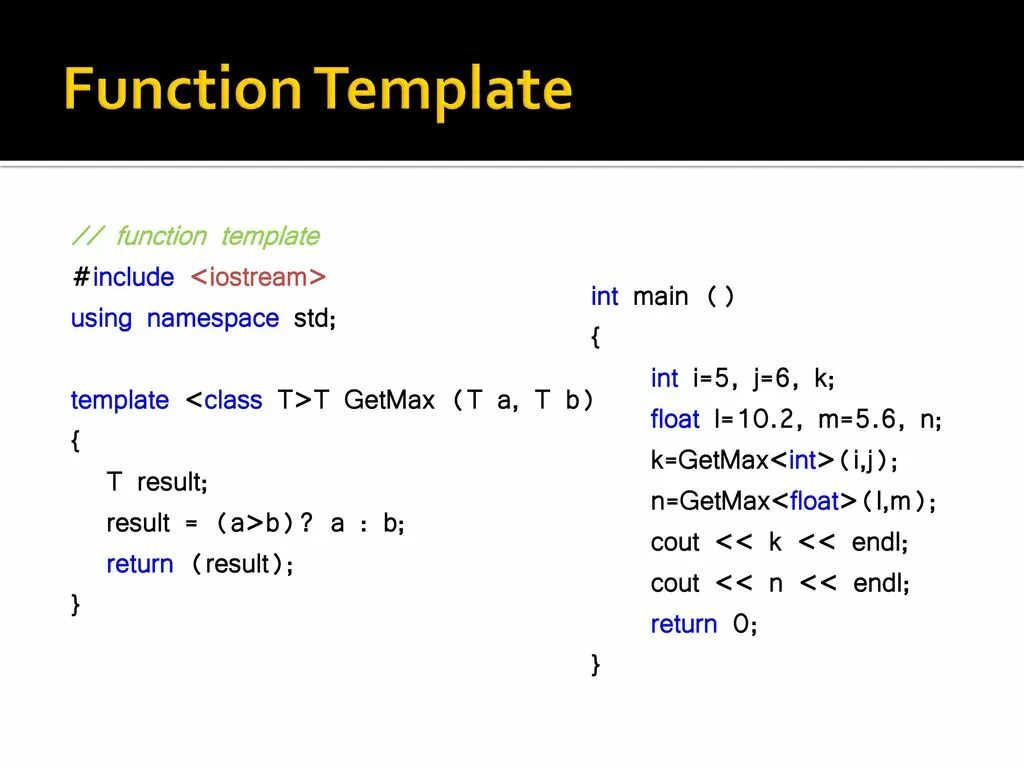 Function Template

// function template
#include <iostream>
using namespace std;

template <class T>T GetMax (T a, T b)
{
T result;
result = (a>b)? a : b;
return (result);
}

int main ()
{
int i=5, j=6, k;
float l=10.2, m=5.6, n;
k=GetMax<int>(i,j);
n=GetMax<float>(l,m);
cout << k << endl;
cout << n << endl;
return 0;
}